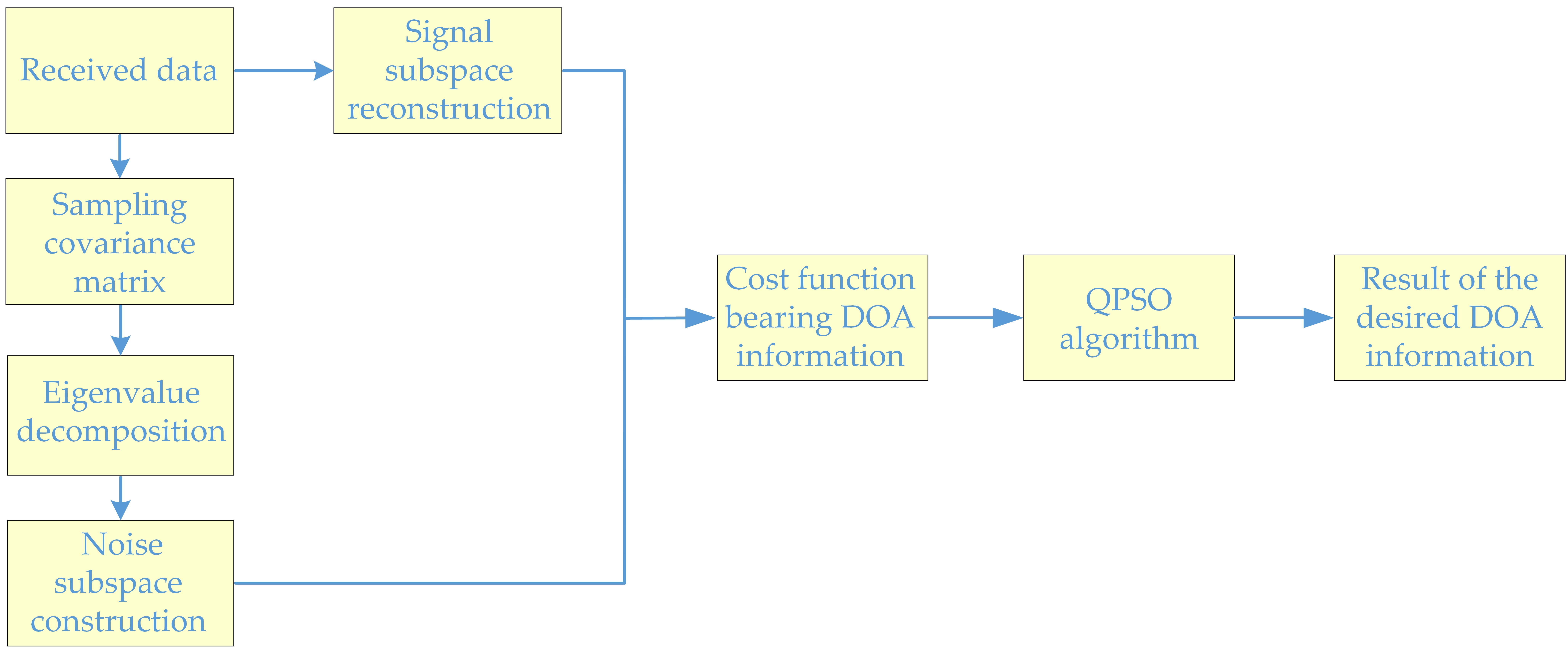 Received data

Signal subspace reconstruction

Sampling covariance matrix

Eigenvalue decomposition

Noise subspace construction

Cost function bearing DOA information

QPSO algorithm

Result of the desired DOA information